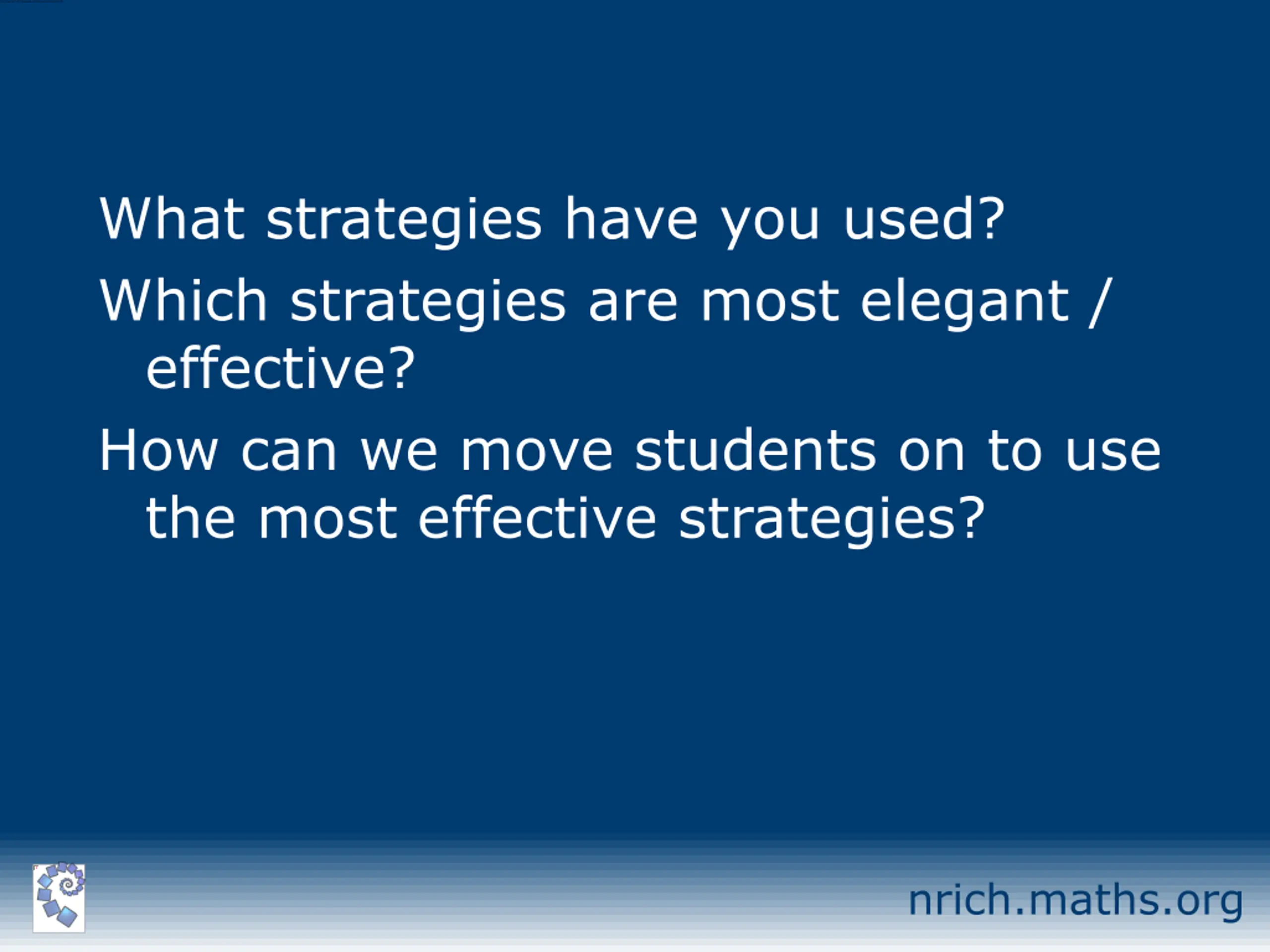 What strategies have you used?

Which strategies are most elegant / effective?

How can we move students on to use the most effective strategies?

nrich.maths.org